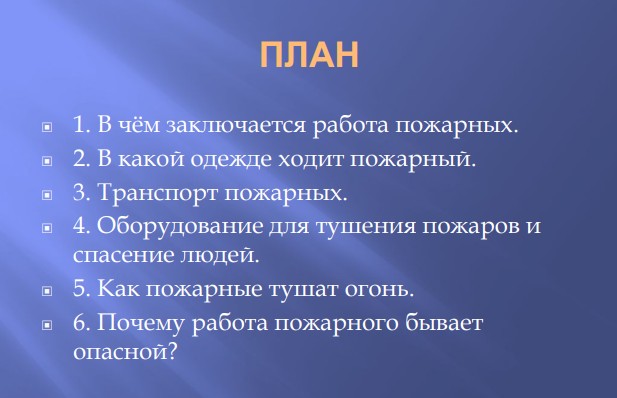 ПЛАН

1. В чём заключается работа пожарных.
2. В какой одежде ходит пожарный.
3. Транспорт пожарных.
4. Оборудование для тушения пожаров и спасение людей.
5. Как пожарные тушат огонь.
6. Почему работа пожарного бывает опасной?